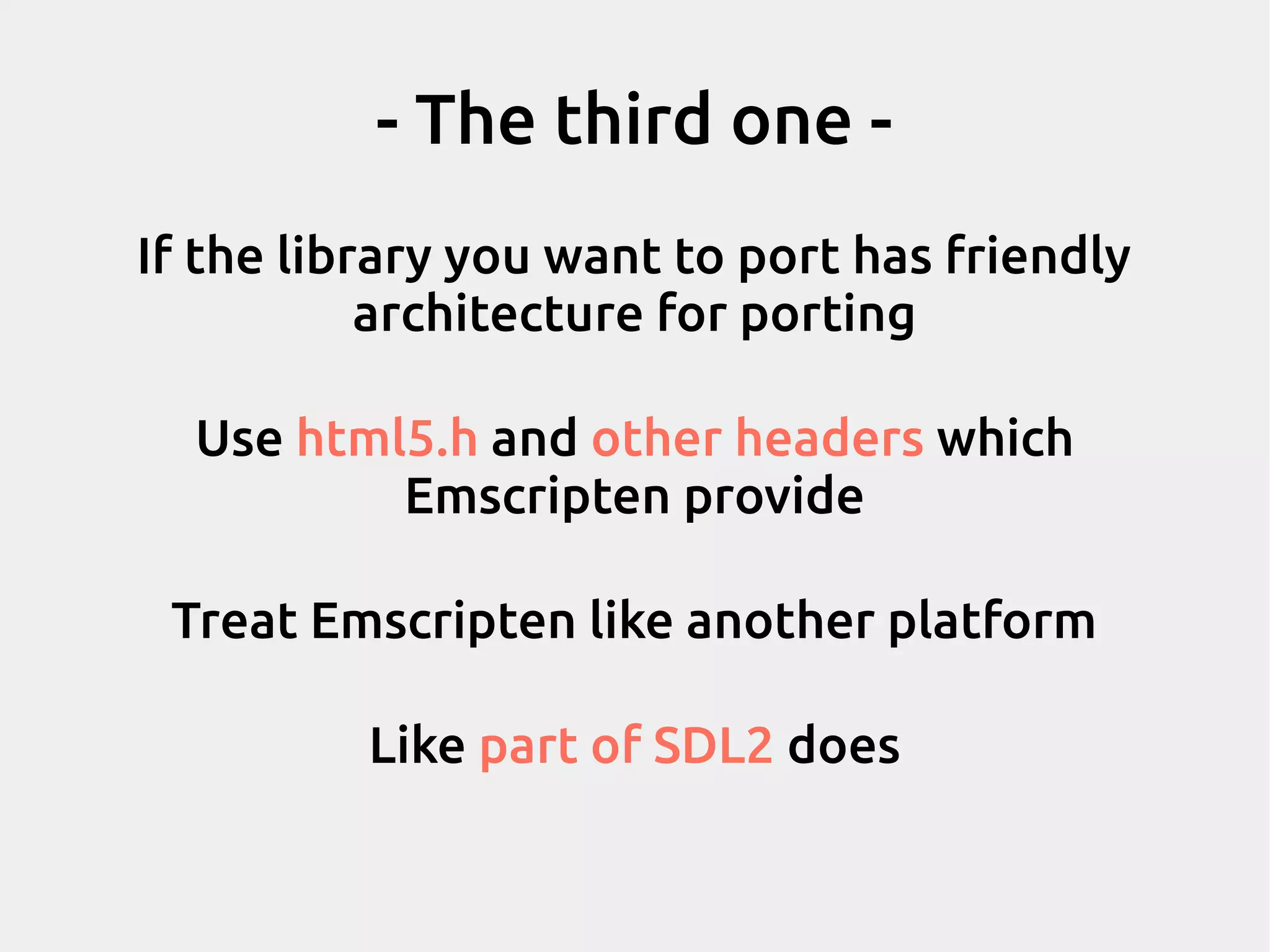 - The third one -

If the library you want to port has friendly architecture for porting

Use html5.h and other headers which Emscripten provide

Treat Emscripten like another platform

Like part of SDL2 does